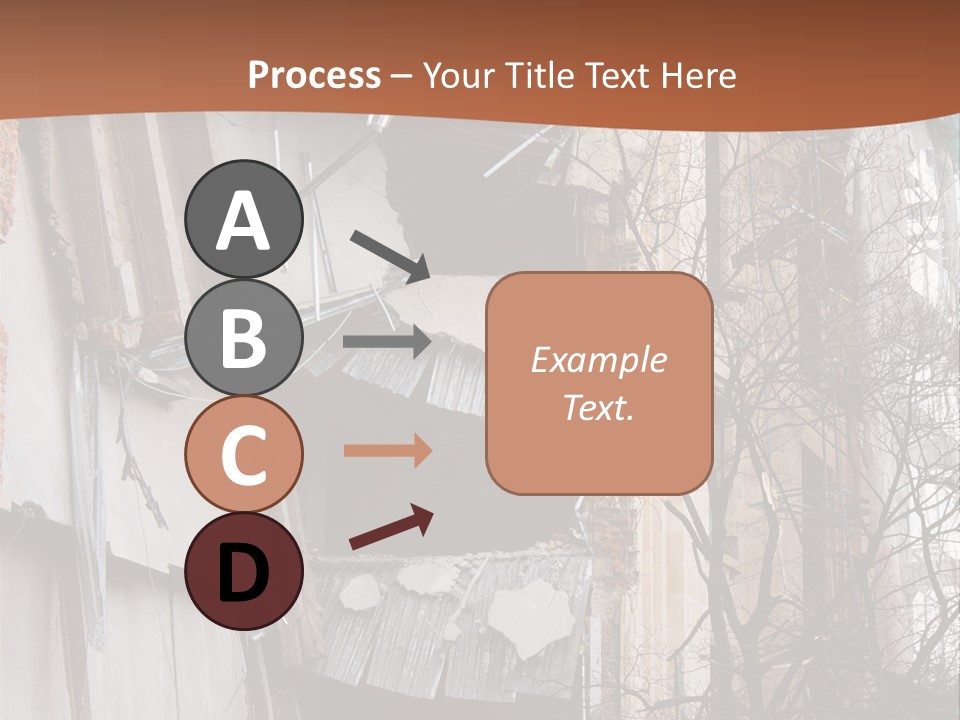 Process – Your Title Text Here

A

B

C

D

Example Text.